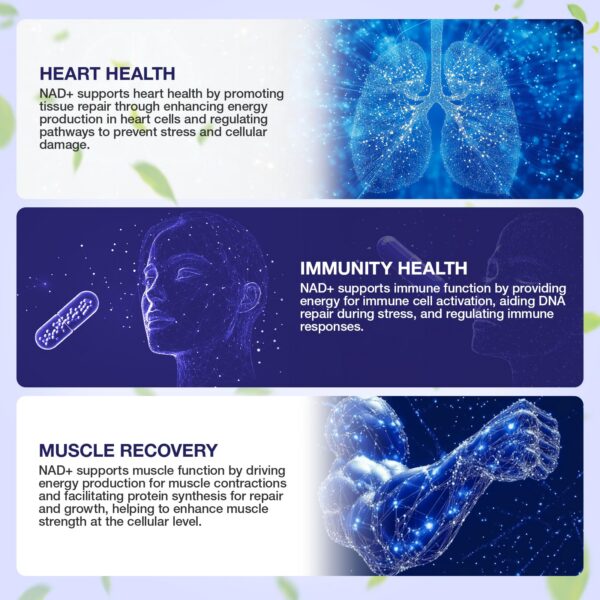 HEART HEALTH
NAD+ supports heart health by promoting tissue repair through enhancing energy production in heart cells and regulating pathways to prevent stress and cellular damage.

IMMUNITY HEALTH
NAD+ supports immune function by providing energy for immune cell activation, aiding DNA repair during stress, and regulating immune responses.

MUSCLE RECOVERY
NAD+ supports muscle function by driving energy production for muscle contractions and facilitating protein synthesis for repair and growth, helping to enhance muscle strength at the cellular level.